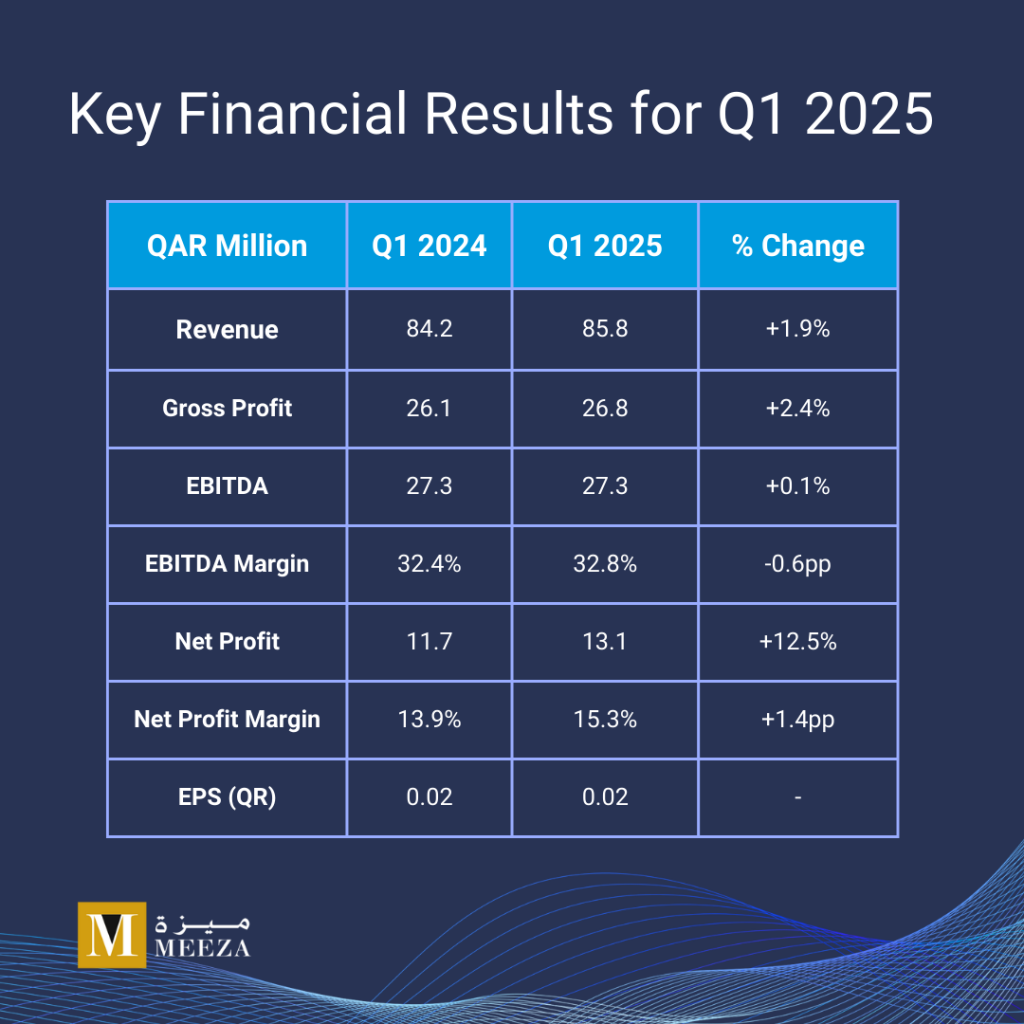 Key Financial Results for Q1 2025

| QAR Million | Q1 2024 | Q1 2025 | % Change |
|---|---|---|---|
| Revenue | 84.2 | 85.8 | +1.9% |
| Gross Profit | 26.1 | 26.8 | +2.4% |
| EBITDA | 27.3 | 27.3 | +0.1% |
| EBITDA Margin | 32.4% | 32.8% | -0.6pp |
| Net Profit | 11.7 | 13.1 | +12.5% |
| Net Profit Margin | 13.9% | 15.3% | +1.4pp |
| EPS (QR) | 0.02 | 0.02 | - |

M ميزة MEEZA